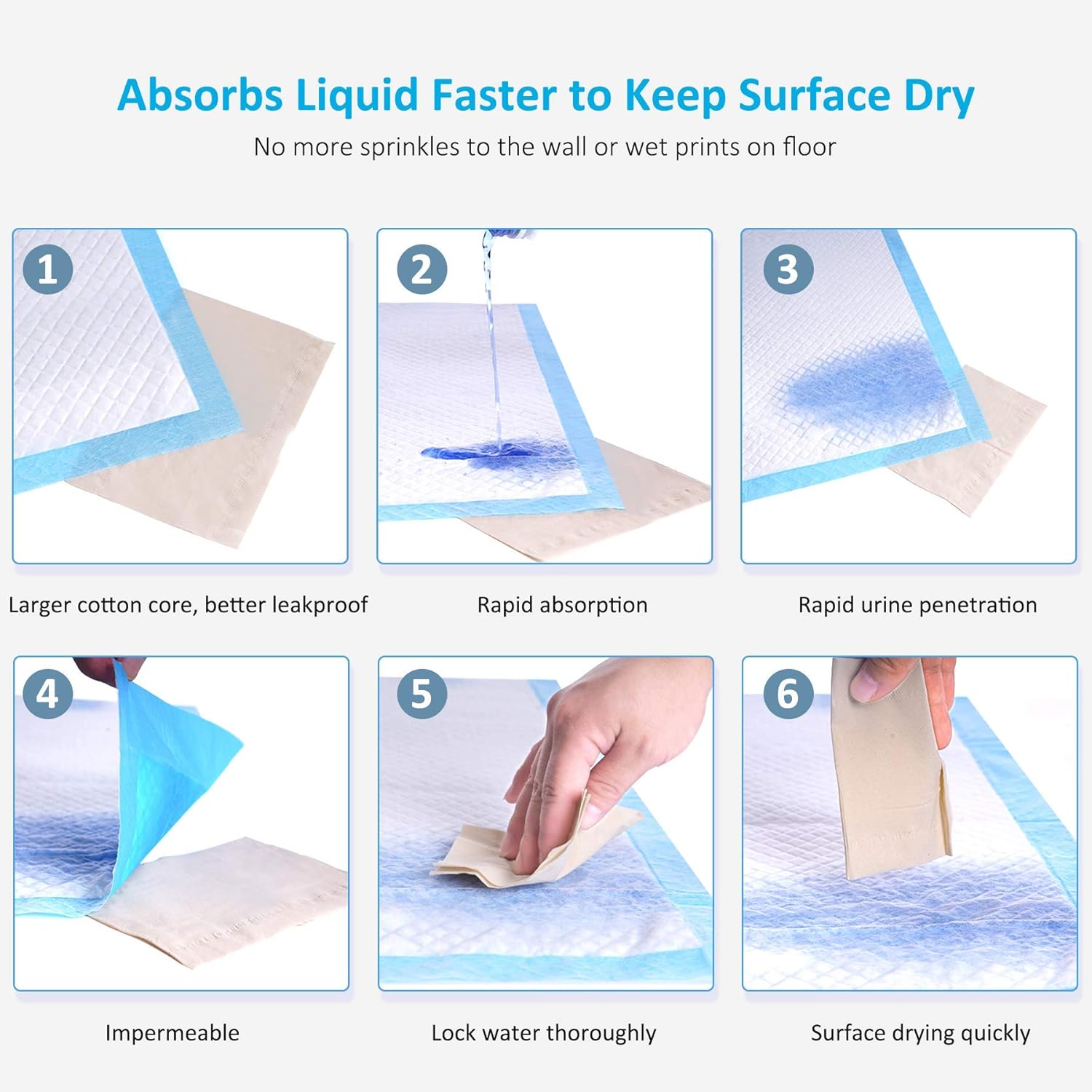 Absorbs Liquid Faster to Keep Surface Dry

No more sprinkles to the wall or wet prints on floor

1

Larger cotton core, better leakproof

2

Rapid absorption

3

Rapid urine penetration

4

Impermeable

5

Lock water thoroughly

6

Surface drying quickly